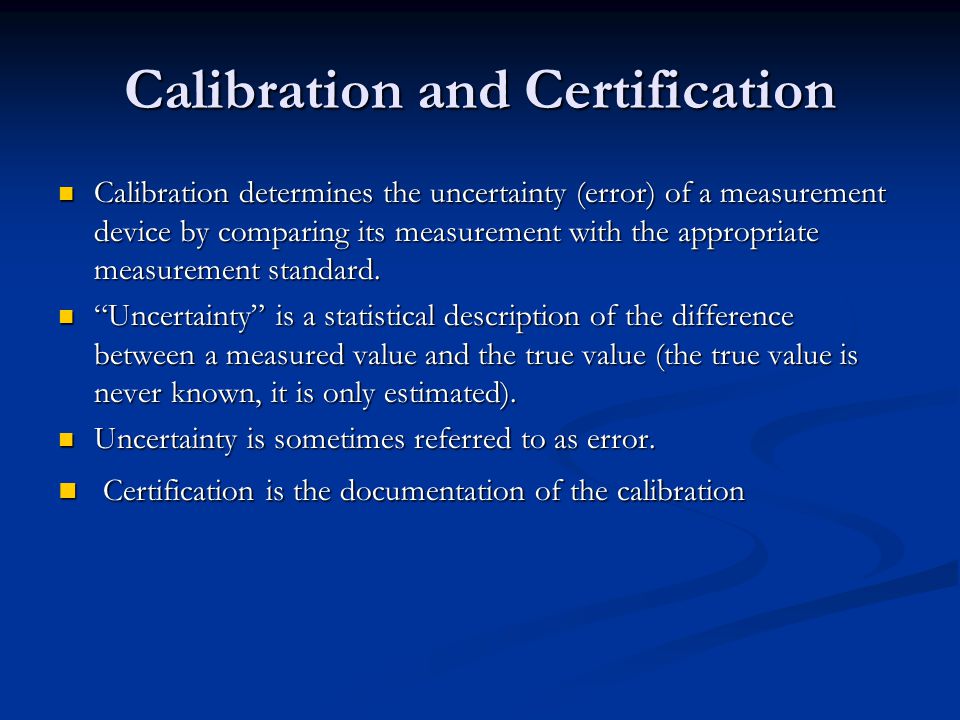 Calibration and Certification

- Calibration determines the uncertainty (error) of a measurement device by comparing its measurement with the appropriate measurement standard.
- “Uncertainty” is a statistical description of the difference between a measured value and the true value (the true value is never known, it is only estimated).
- Uncertainty is sometimes referred to as error.
- Certification is the documentation of the calibration